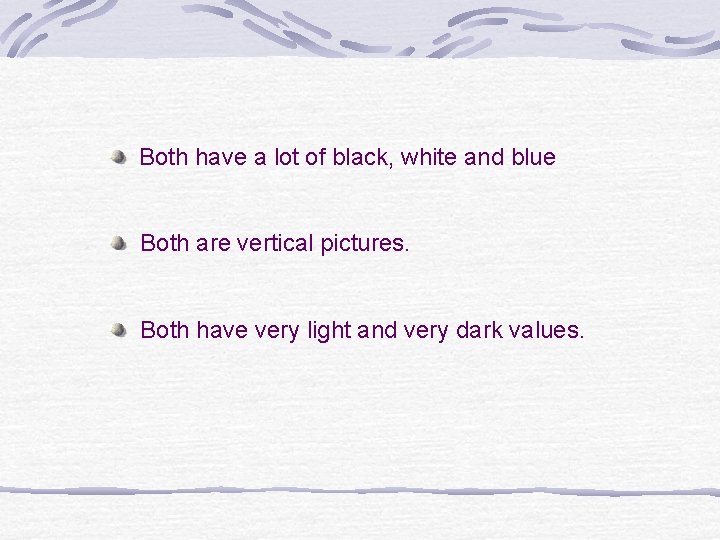 Both have a lot of black, white and blue

Both are vertical pictures.

Both have very light and very dark values.